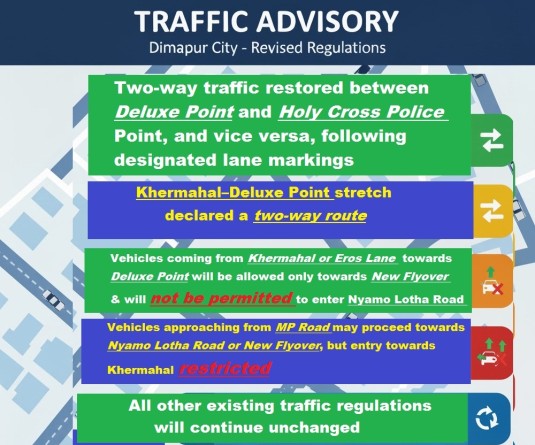 TRAFFIC ADVISORY
Dimapur City - Revised Regulations

Two-way traffic restored between Deluxe Point and Holy Cross Police Point, and vice versa, following designated lane markings

Khermahal–Deluxe Point stretch declared a two-way route

Vehicles coming from Khermahal or Eros Lane towards Deluxe Point will be allowed only towards New Flyover & will not be permitted to enter Nyamo Lotha Road

Vehicles approaching from MP Road may proceed towards Nyamo Lotha Road or New Flyover, but entry towards Khermahal restricted

All other existing traffic regulations will continue unchanged